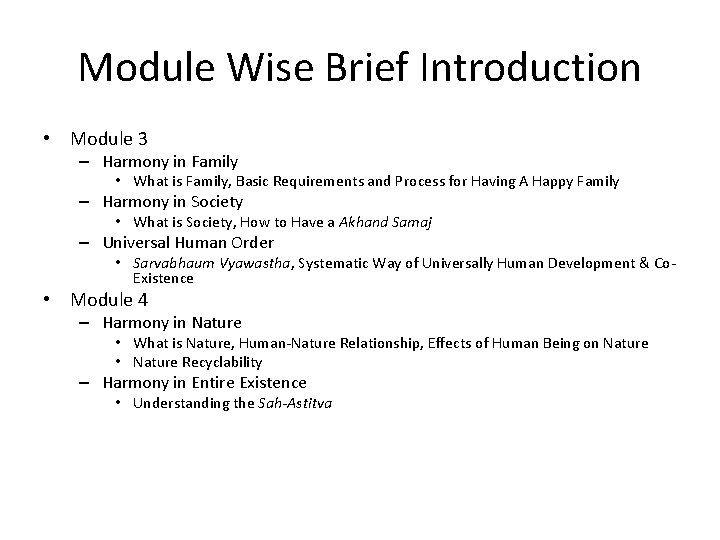 Module Wise Brief Introduction

• Module 3
– Harmony in Family
• What is Family, Basic Requirements and Process for Having A Happy Family
– Harmony in Society
• What is Society, How to Have a Akhand Samaj
– Universal Human Order
• Sarvabhaum Vyawastha, Systematic Way of Universally Human Development & Co-Existence
• Module 4
– Harmony in Nature
• What is Nature, Human-Nature Relationship, Effects of Human Being on Nature
• Nature Recyclability
– Harmony in Entire Existence
• Understanding the Sah-Astitva